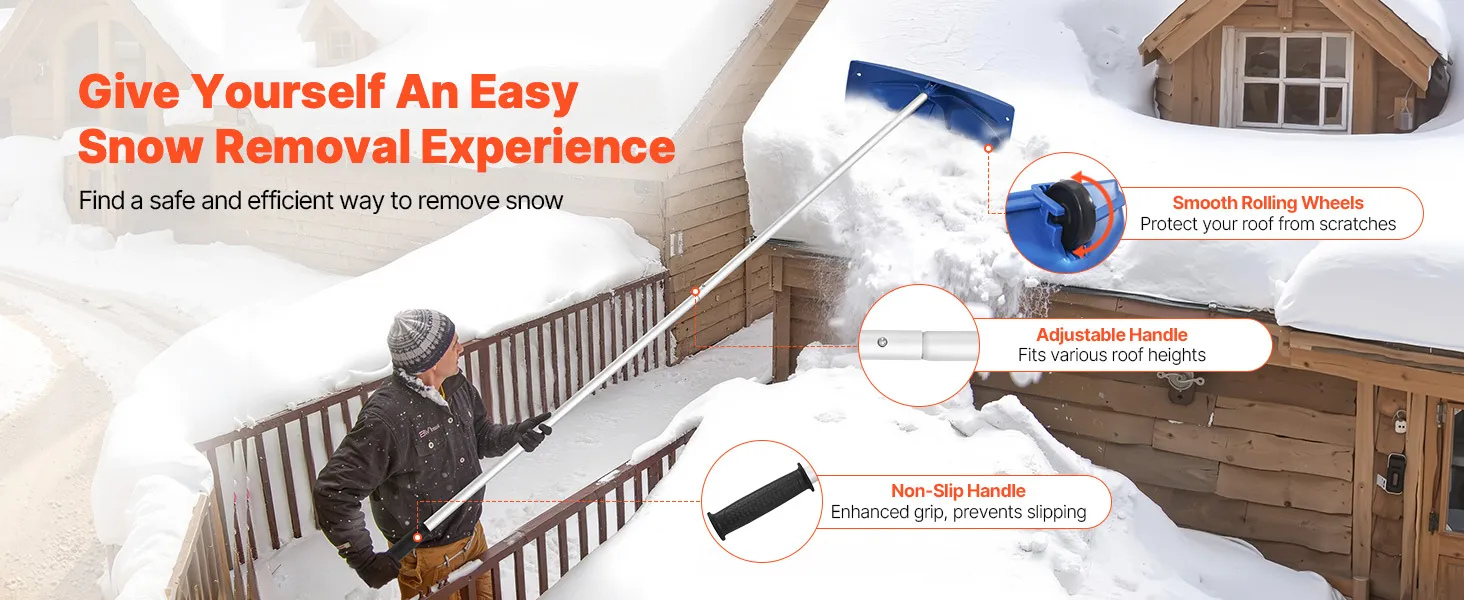 Give Yourself An Easy Snow Removal Experience

Find a safe and efficient way to remove snow

Smooth Rolling Wheels
Protect your roof from scratches

Adjustable Handle
Fits various roof heights

Non-Slip Handle
Enhanced grip, prevents slipping